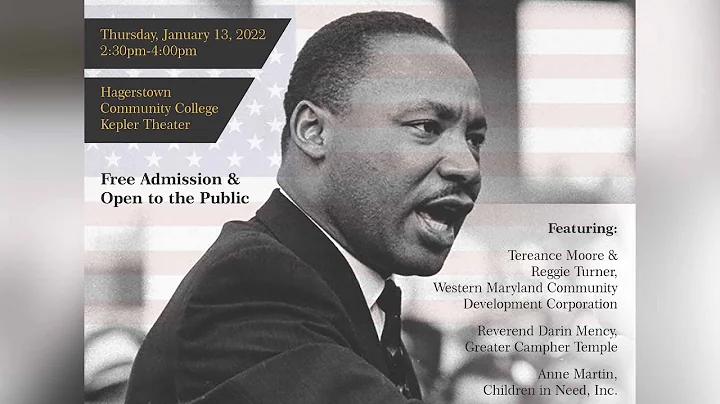 Thursday, January 13, 2022
2:30pm-4:00pm

Hagerstown
Community College
Kepler Theater

Free Admission &
Open to the Public

Featuring:

Tereance Moore &
Reggie Turner,
Western Maryland Community
Development Corporation

Reverend Darin Mency,
Greater Campher Temple

Anne Martin,
Children in Need, Inc.